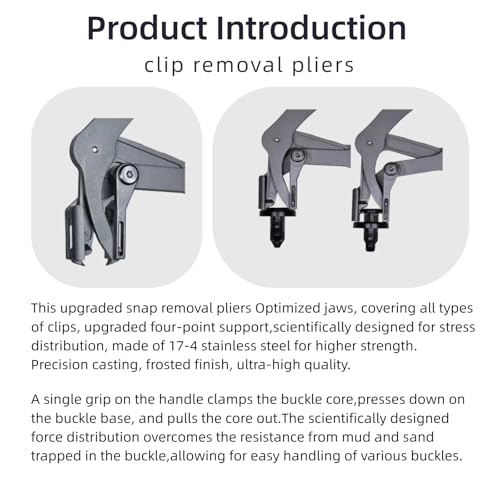 Product Introduction

clip removal pliers

This upgraded snap removal pliers Optimized jaws, covering all types of clips, upgraded four-point support,scientifically designed for stress distribution, made of 17-4 stainless steel for higher strength. Precision casting, frosted finish, ultra-high quality.

A single grip on the handle clamps the buckle core,presses down on the buckle base, and pulls the core out.The scientifically designed force distribution overcomes the resistance from mud and sand trapped in the buckle,allowing for easy handling of various buckles.